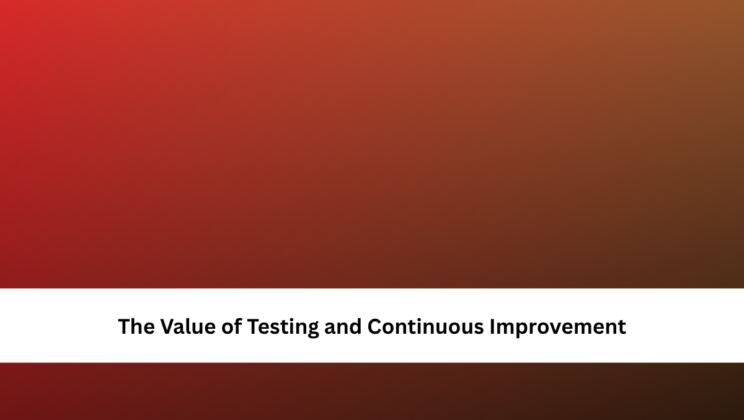 The Value of Testing and Continuous Improvement